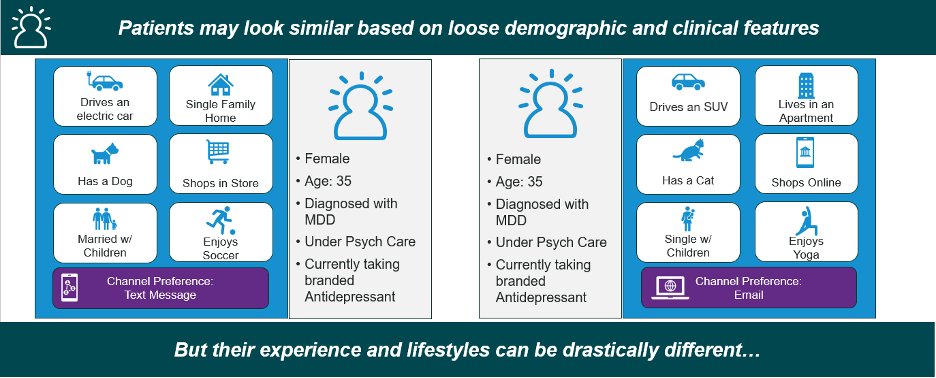 Patients may look similar based on loose demographic and clinical features

Drives an electric car

Single Family Home

Has a Dog

Shops in Store

Married w/ Children

Enjoys Soccer

Channel Preference: Text Message

• Female
• Age: 35
• Diagnosed with MDD
• Under Psych Care
• Currently taking branded Antidepressant

• Female
• Age: 35
• Diagnosed with MDD
• Under Psych Care
• Currently taking branded Antidepressant

Drives an SUV

Lives in an Apartment

Has a Cat

Shops Online

Single w/ Children

Enjoys Yoga

Channel Preference: Email

But their experience and lifestyles can be drastically different…